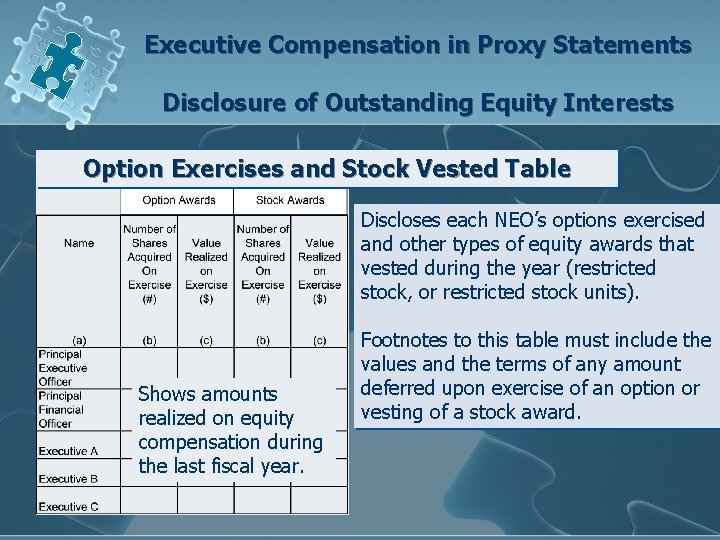 Executive Compensation in Proxy Statements

Disclosure of Outstanding Equity Interests

Option Exercises and Stock Vested Table

| | Option Awards | | Stock Awards | |
|---|---|---|---|---|
| Name (a) | Number of Shares Acquired On Exercise (#) (b) | Value Realized on Exercise ($) (c) | Number of Shares Acquired On Exercise (#) (b) | Value Realized on Exercise ($) (c) |
| Principal Executive Officer | | | | |
| Principal Financial Officer | | | | |
| Executive A | | | | |
| Executive B | | | | |
| Executive C | | | | |

Shows amounts realized on equity compensation during the last fiscal year.

Discloses each NEO's options exercised and other types of equity awards that vested during the year (restricted stock, or restricted stock units).

Footnotes to this table must include the values and the terms of any amount deferred upon exercise of an option or vesting of a stock award.